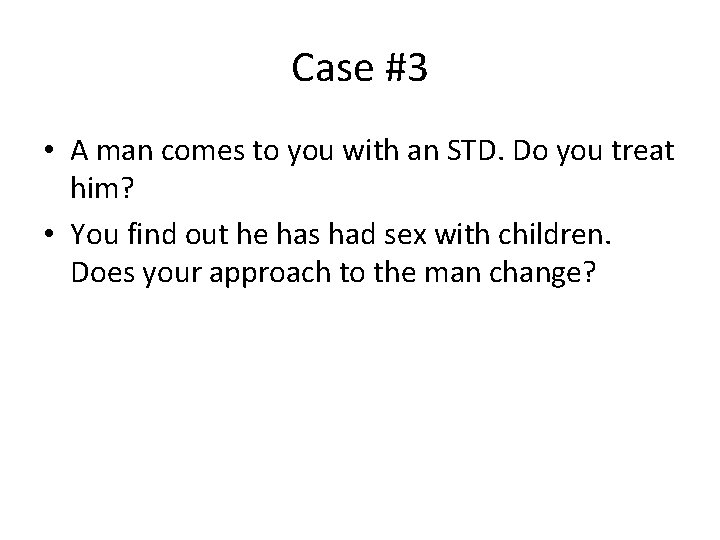 Case #3

• A man comes to you with an STD. Do you treat him?
• You find out he has had sex with children. Does your approach to the man change?